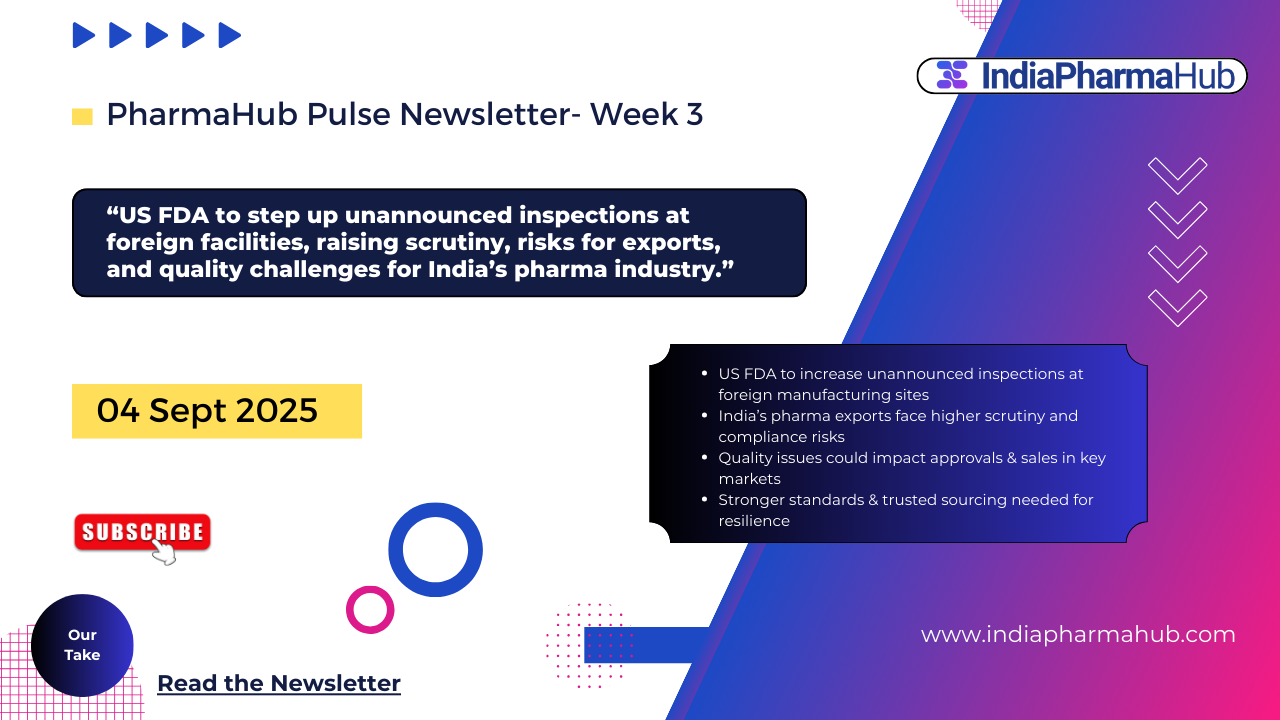 IndiaPharmaHub

PharmaHub Pulse Newsletter- Week 3

“US FDA to step up unannounced inspections at foreign facilities, raising scrutiny, risks for exports, and quality challenges for India’s pharma industry.”

04 Sept 2025

- US FDA to increase unannounced inspections at foreign manufacturing sites
- India’s pharma exports face higher scrutiny and compliance risks
- Quality issues could impact approvals & sales in key markets
- Stronger standards & trusted sourcing needed for resilience

SUBSCRIBE

Our Take

Read the Newsletter

www.indiapharmahub.com